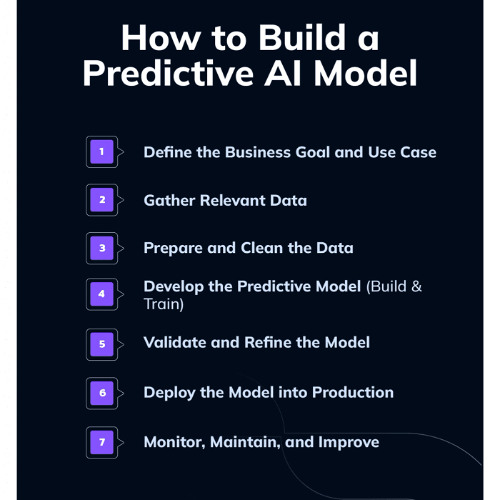 How to Build a Predictive AI Model

1 Define the Business Goal and Use Case

2 Gather Relevant Data

3 Prepare and Clean the Data

4 Develop the Predictive Model (Build & Train)

5 Validate and Refine the Model

6 Deploy the Model into Production

7 Monitor, Maintain, and Improve